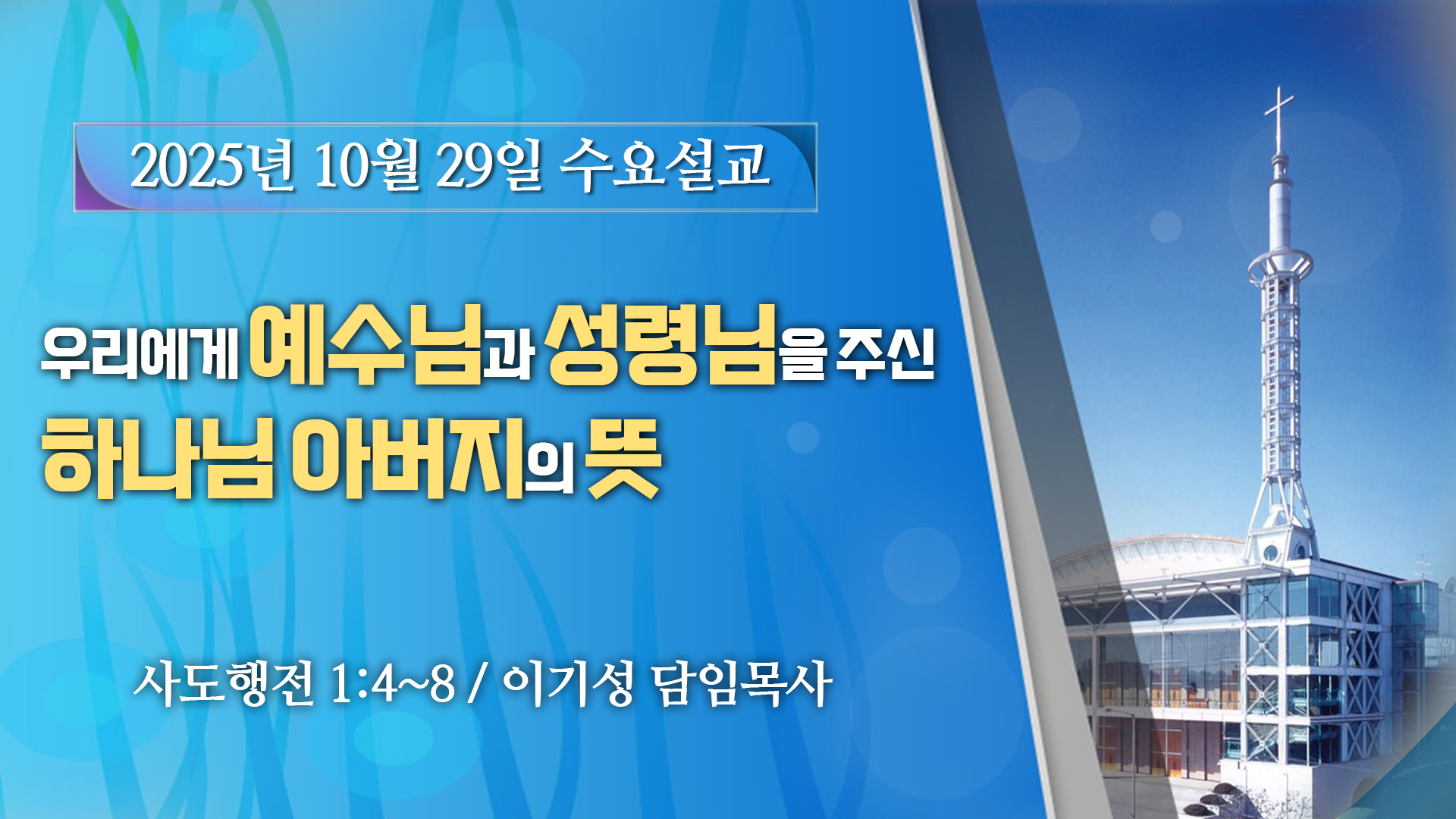 2025년 10월 29일 수요설교

우리에게 예수님과 성령님을 주신 하나님 아버지의 뜻

사도행전 1:4~8 / 이기성 담임목사